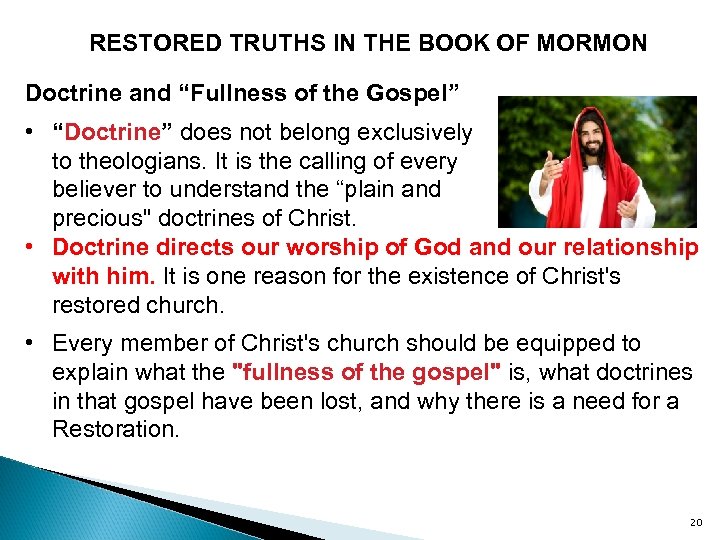 RESTORED TRUTHS IN THE BOOK OF MORMON

Doctrine and “Fullness of the Gospel”

• “Doctrine” does not belong exclusively to theologians. It is the calling of every believer to understand the “plain and precious" doctrines of Christ.

• Doctrine directs our worship of God and our relationship with him. It is one reason for the existence of Christ's restored church.

• Every member of Christ's church should be equipped to explain what the "fullness of the gospel" is, what doctrines in that gospel have been lost, and why there is a need for a Restoration.

20